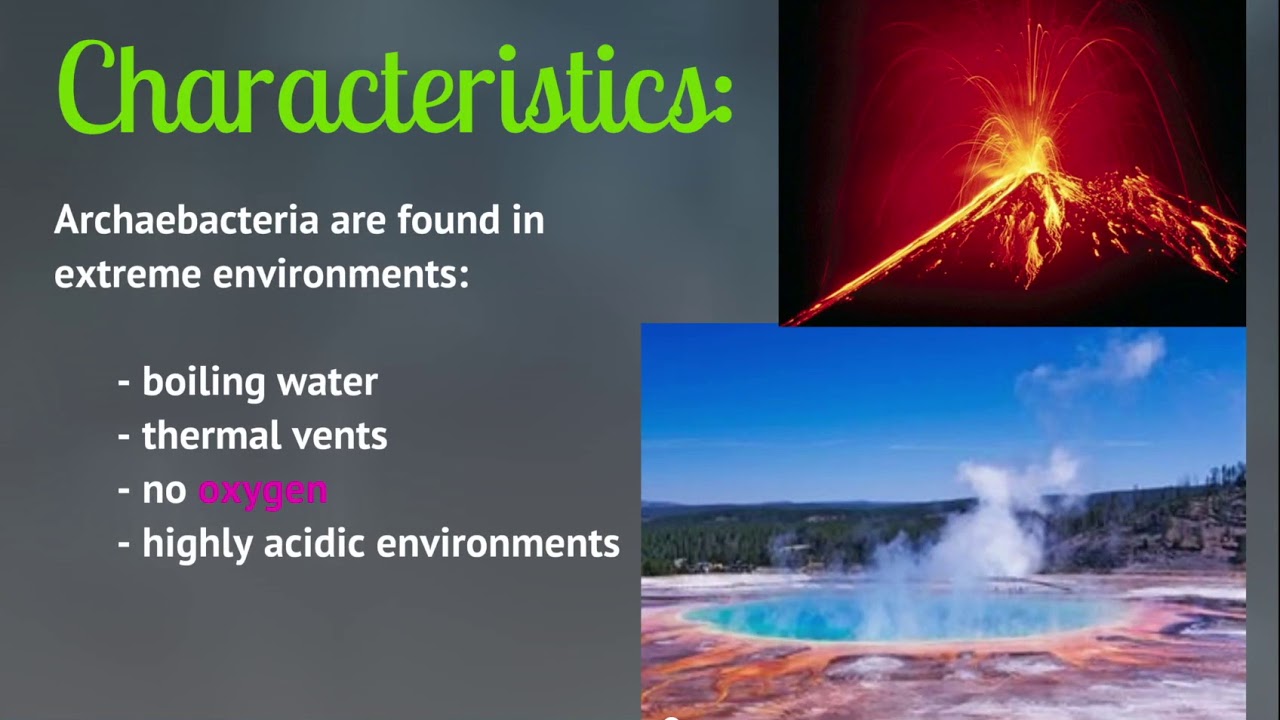 Characteristics:

Archaebacteria are found in extreme environments:

- boiling water
- thermal vents
- no oxygen
- highly acidic environments